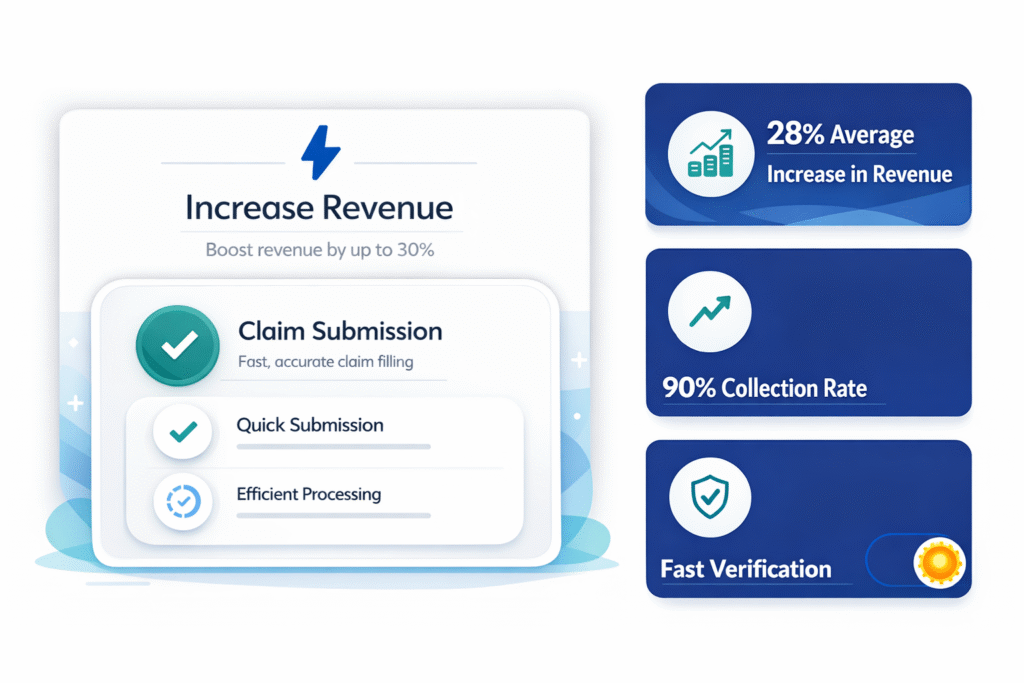 Increase Revenue

Boost revenue by up to 30%

Claim Submission

Fast, accurate claim filling

Quick Submission

Efficient Processing

28% Average Increase in Revenue

90% Collection Rate

Fast Verification